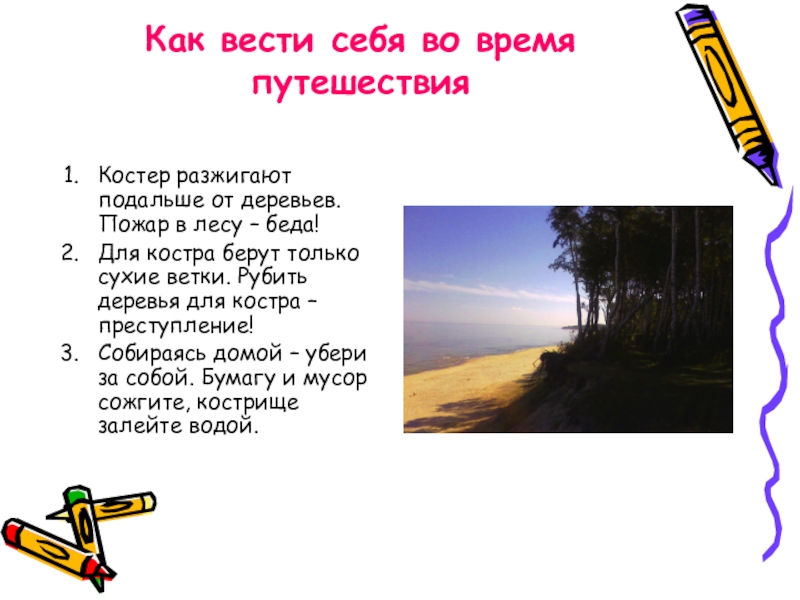 Как вести себя во время путешествия

1. Костер разжигают подальше от деревьев. Пожар в лесу – беда!
2. Для костра берут только сухие ветки. Рубить деревья для костра – преступление!
3. Собираясь домой – убери за собой. Бумагу и мусор сожгите, кострище залейте водой.